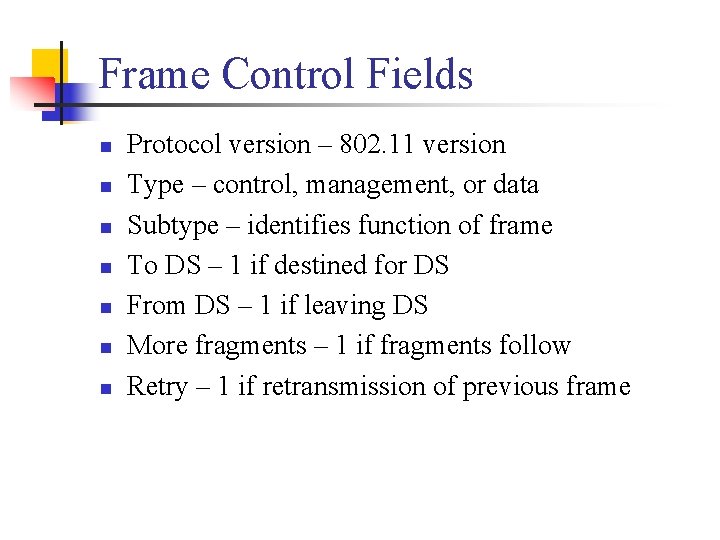 Frame Control Fields

- Protocol version – 802.11 version
- Type – control, management, or data
- Subtype – identifies function of frame
- To DS – 1 if destined for DS
- From DS – 1 if leaving DS
- More fragments – 1 if fragments follow
- Retry – 1 if retransmission of previous frame